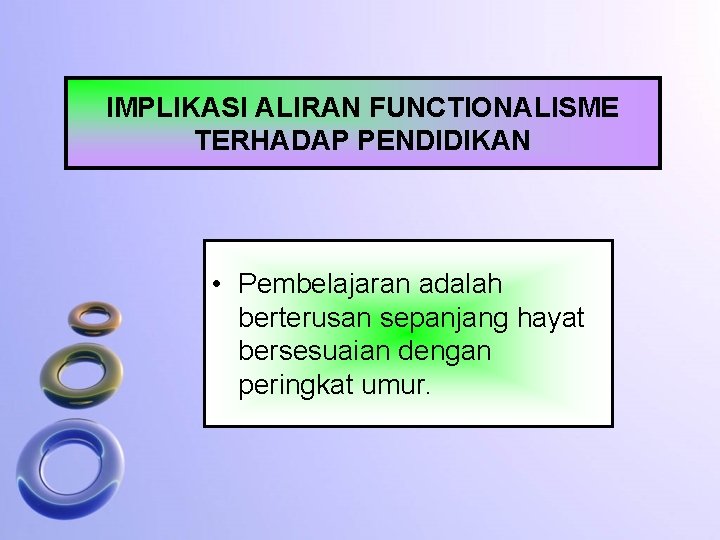 IMPLIKASI ALIRAN FUNCTIONALISME TERHADAP PENDIDIKAN

• Pembelajaran adalah berterusan sepanjang hayat bersesuaian dengan peringkat umur.